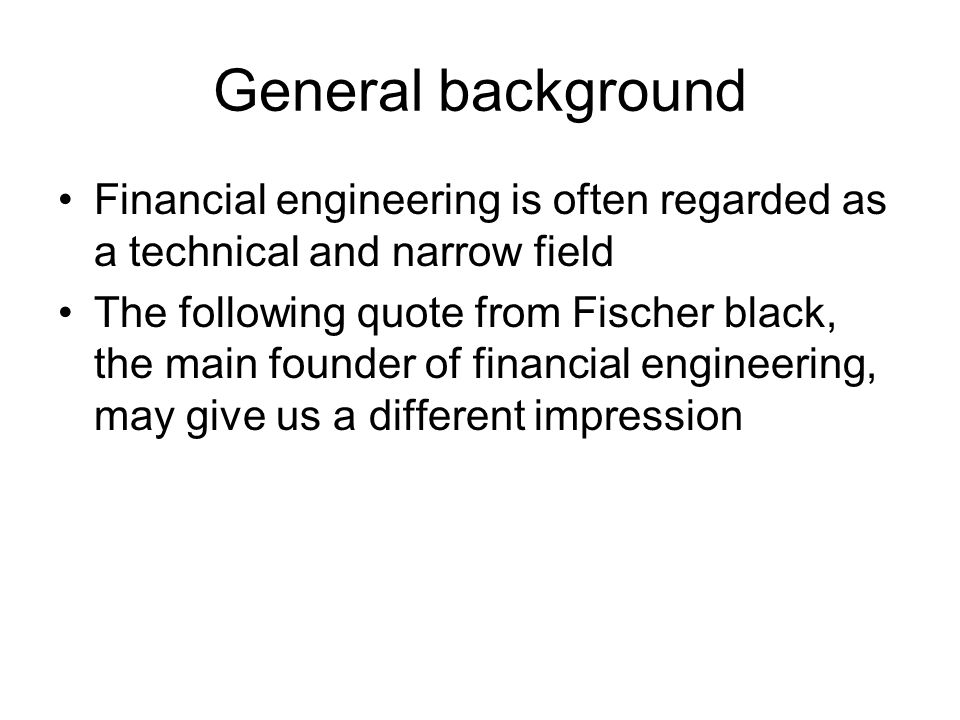 General background

• Financial engineering is often regarded as a technical and narrow field

• The following quote from Fischer black, the main founder of financial engineering, may give us a different impression